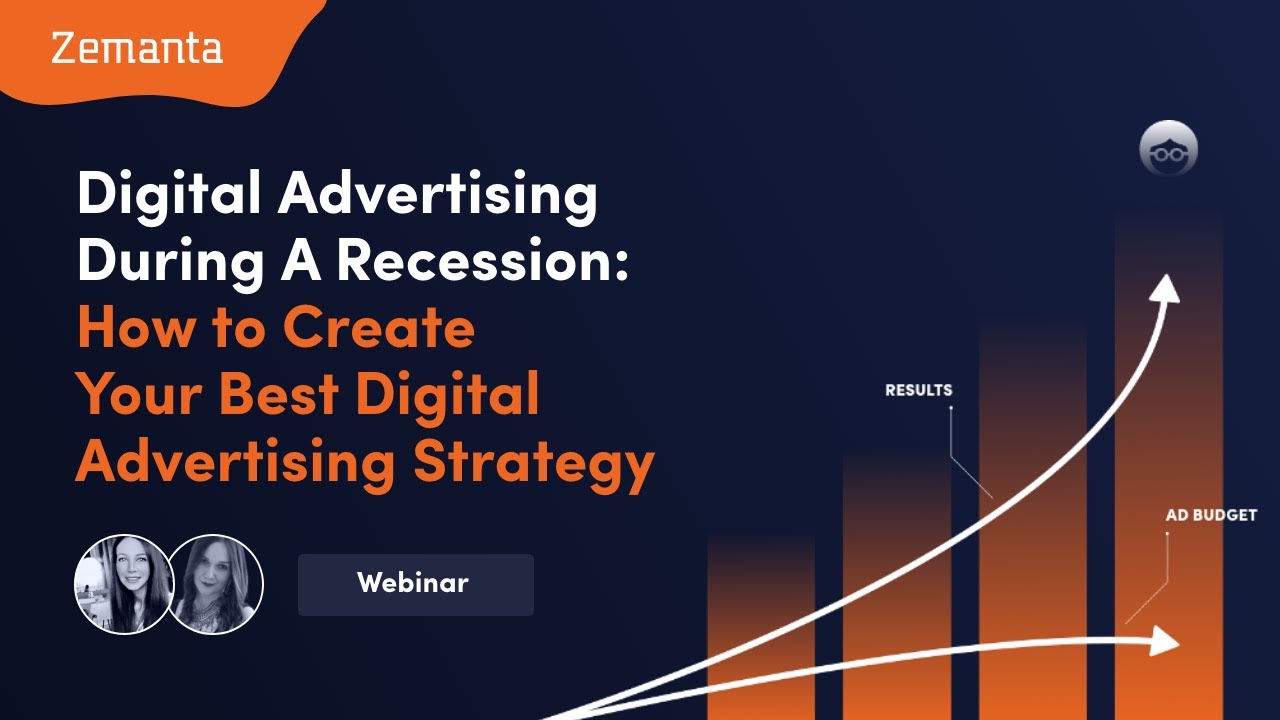 Zemanta

Digital Advertising During A Recession: How to Create Your Best Digital Advertising Strategy

Webinar

RESULTS

AD BUDGET